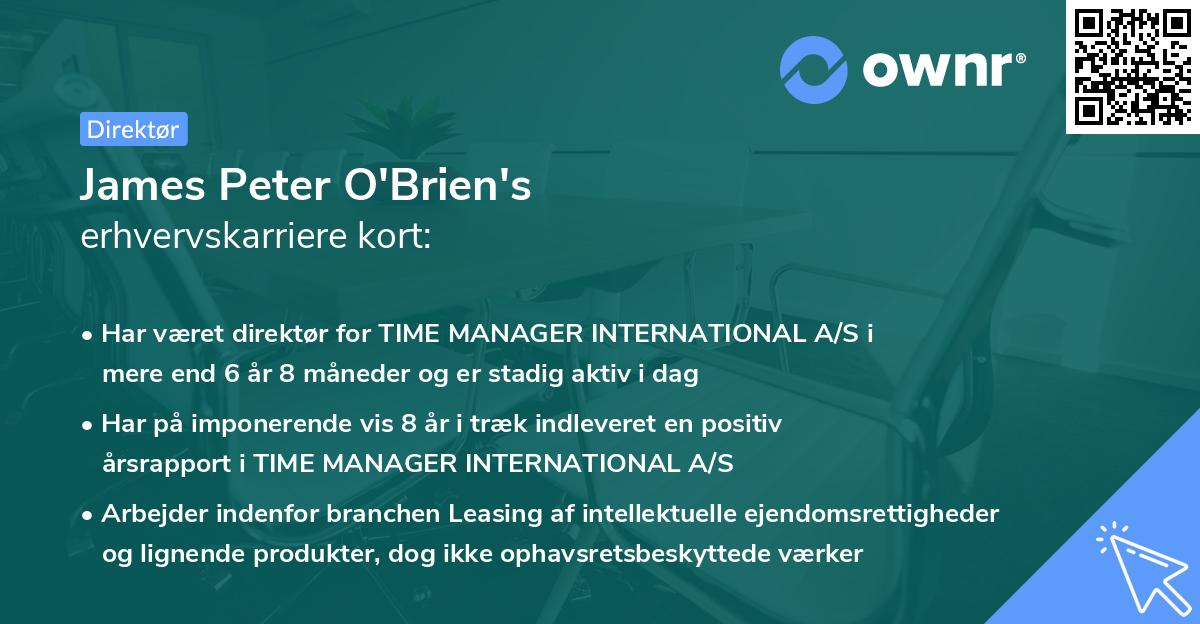 ownr®

Direktør

James Peter O'Brien's
erhvervskarriere kort:

• Har været direktør for TIME MANAGER INTERNATIONAL A/S i mere end 6 år 8 måneder og er stadig aktiv i dag

• Har på imponerende vis 8 år i træk indleveret en positiv årsrapport i TIME MANAGER INTERNATIONAL A/S

• Arbejder indenfor branchen Leasing af intellektuelle ejendomsrettigheder og lignende produkter, dog ikke ophavsretsbeskyttede værker